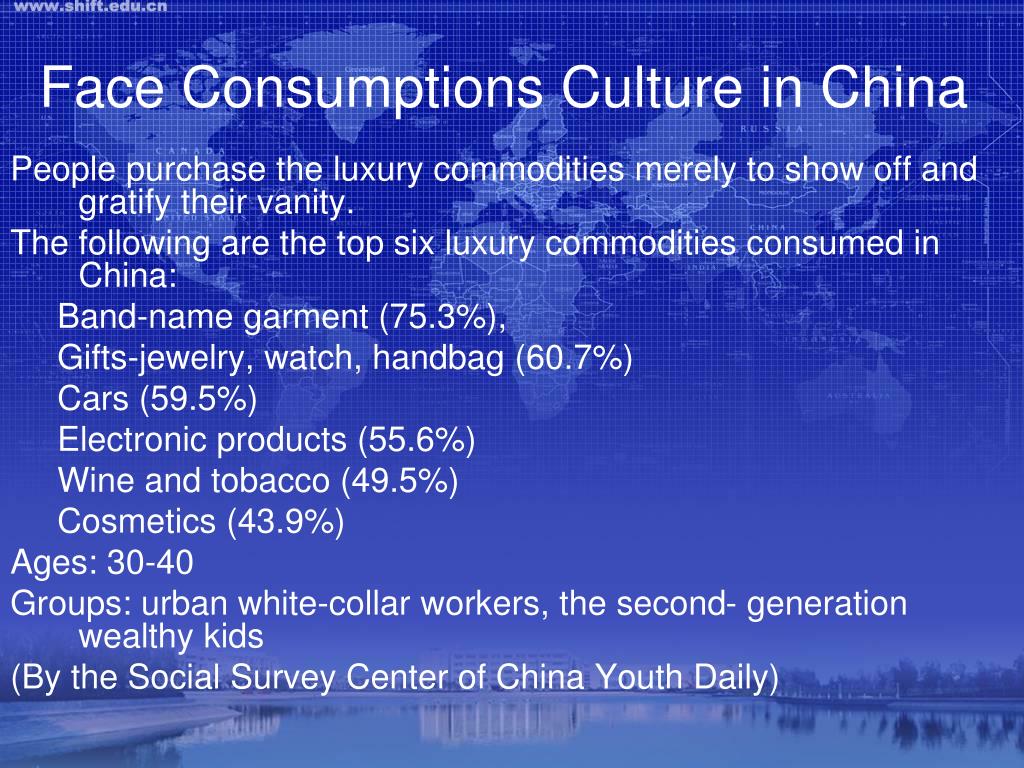 www.shift.edu.cn

Face Consumptions Culture in China

People purchase the luxury commodities merely to show off and gratify their vanity.

The following are the top six luxury commodities consumed in China:

Band-name garment (75.3%),

Gifts-jewelry, watch, handbag (60.7%)

Cars (59.5%)

Electronic products (55.6%)

Wine and tobacco (49.5%)

Cosmetics (43.9%)

Ages: 30-40

Groups: urban white-collar workers, the second- generation wealthy kids

(By the Social Survey Center of China Youth Daily)